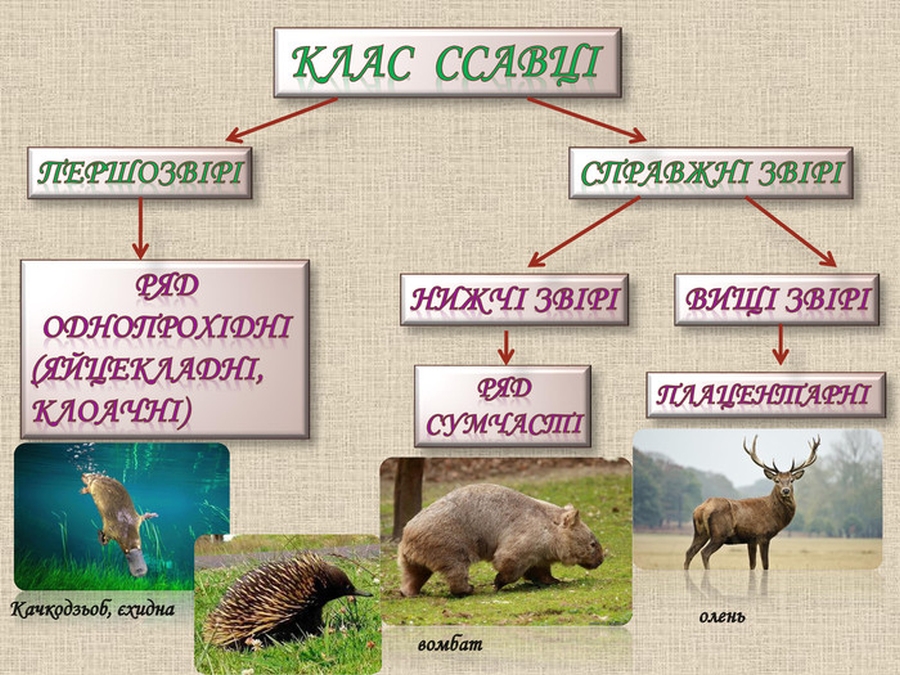 КЛАС ССАВЦІ

ПЕРШОЗВІРІ

СПРАВЖНІ ЗВІРІ

РЯД ОДНОПРОХІДНІ (ЯЙЦЕКЛАДНІ, КЛОАЧНІ)

НИЖЧІ ЗВІРІ

ВИЩІ ЗВІРІ

РЯД СУМЧАСТІ

ПЛАЦЕНТАРНІ

Качкодзьоб, єхидна

вомбат

олень